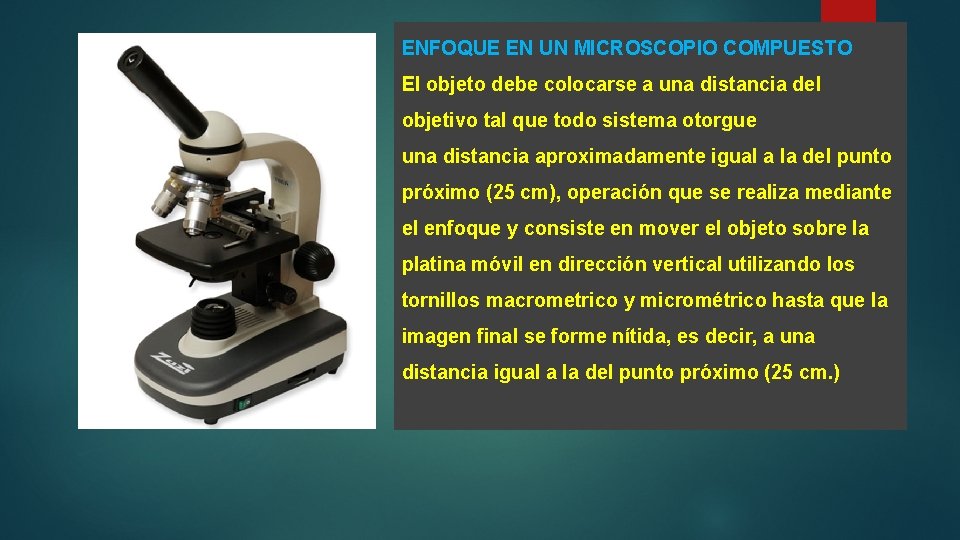 ENFOQUE EN UN MICROSCOPIO COMPUESTO

El objeto debe colocarse a una distancia del objetivo tal que todo sistema otorgue una distancia aproximadamente igual a la del punto próximo (25 cm), operación que se realiza mediante el enfoque y consiste en mover el objeto sobre la platina móvil en dirección vertical utilizando los tornillos macrometrico y micrométrico hasta que la imagen final se forme nítida, es decir, a una distancia igual a la del punto próximo (25 cm.)